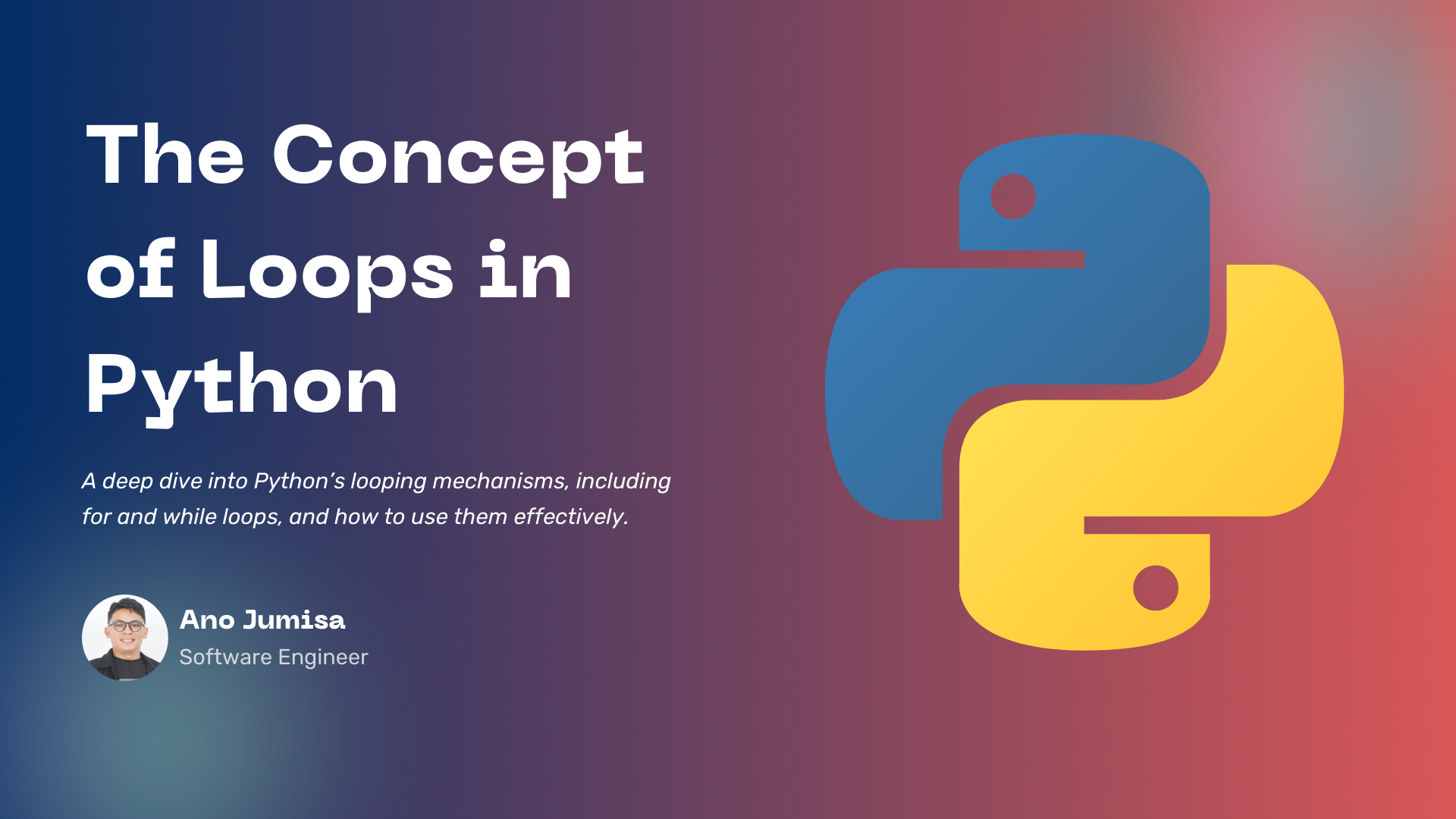 The Concept of Loops in Python

A deep dive into Python's looping mechanisms, including for and while loops, and how to use them effectively.

Ano Jumisa
Software Engineer